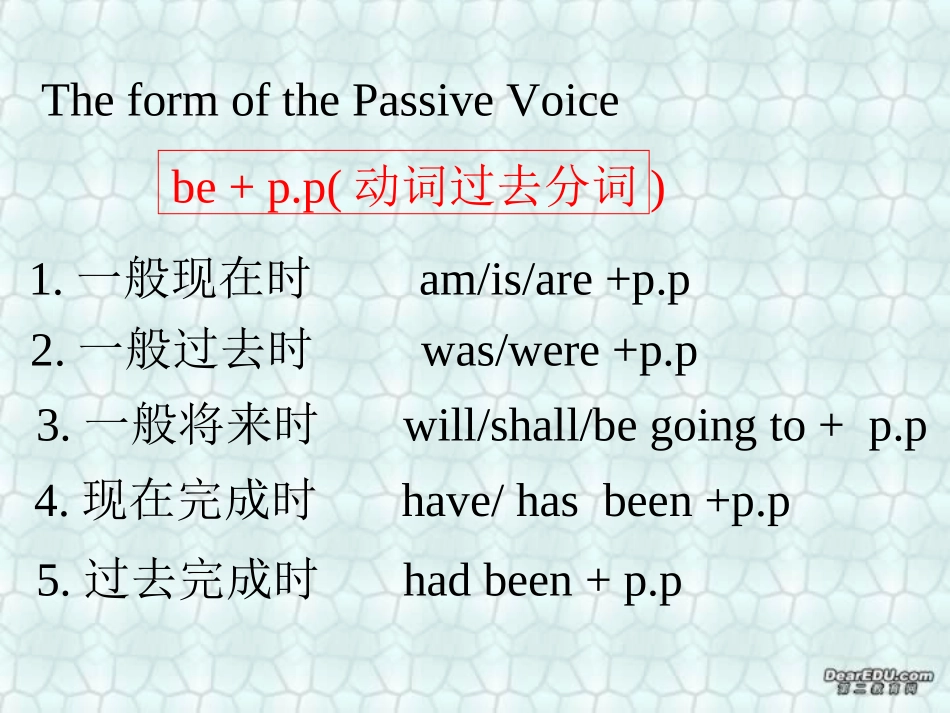 The form of the Passive Voice

be + p.p( 动词过去分词 )

1. 一般现在时 am/is/are +p.p

2. 一般过去时 was/were +p.p

3. 一般将来时 will/shall/be going to + p.p

4. 现在完成时 have/ has been +p.p

5. 过去完成时 had been + p.p

DearEDU.com 第二教育网